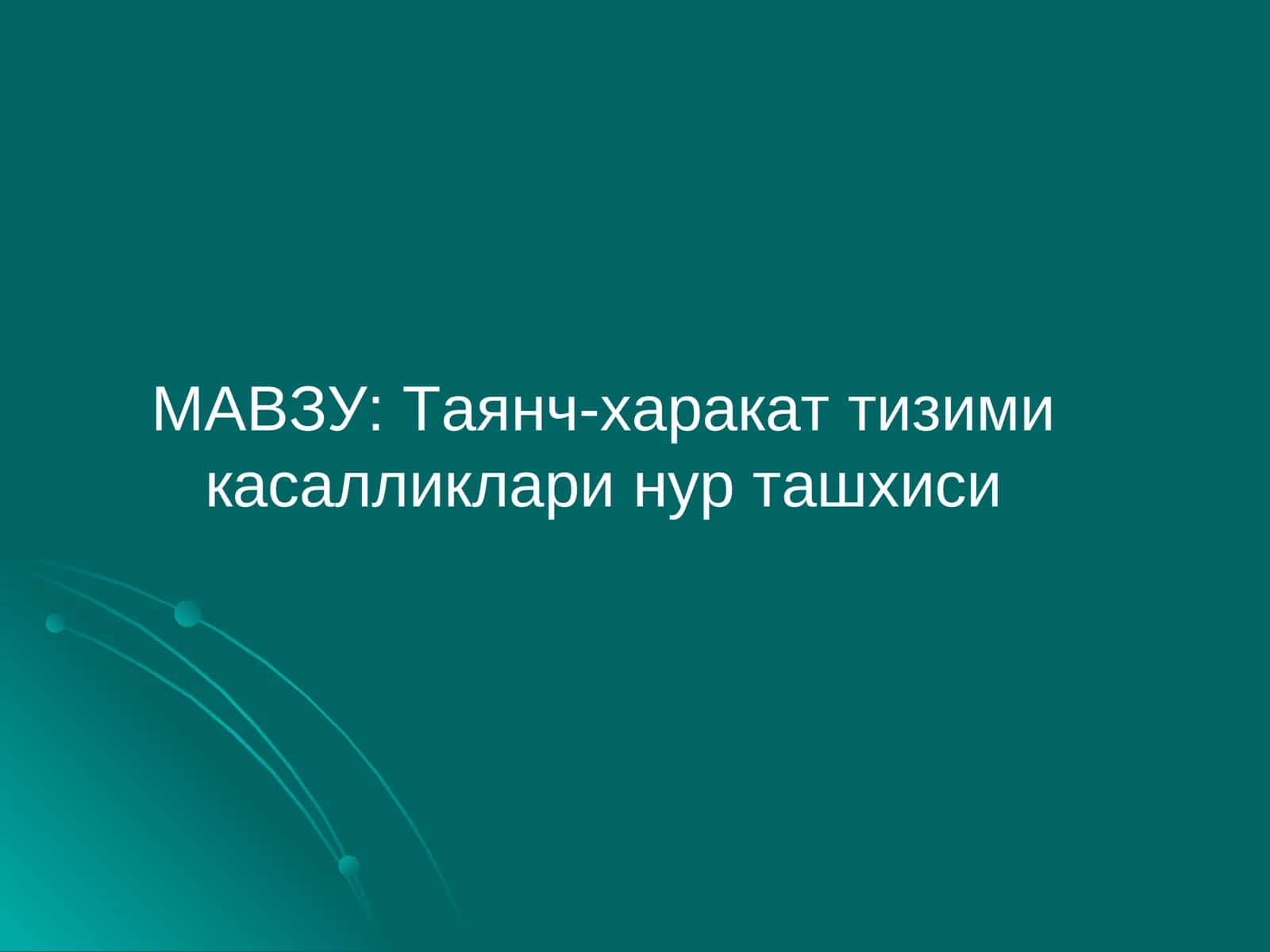 МАВЗУ: Таянч-харакат тизими касалликлари нур ташхиси